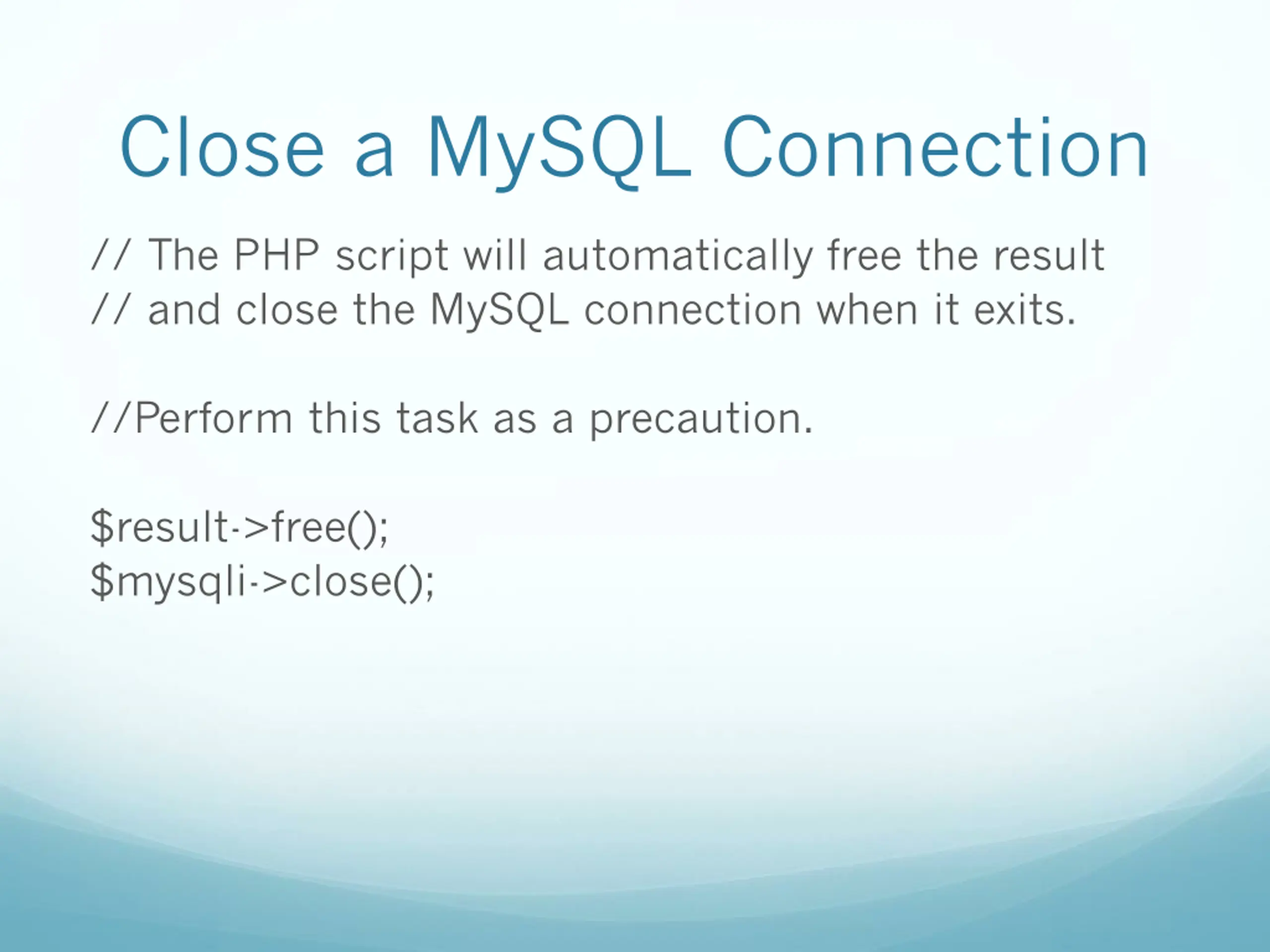 Close a MySQL Connection

// The PHP script will automatically free the result
// and close the MySQL connection when it exits.

//Perform this task as a precaution.

\$result->free();
\$mysqli->close();